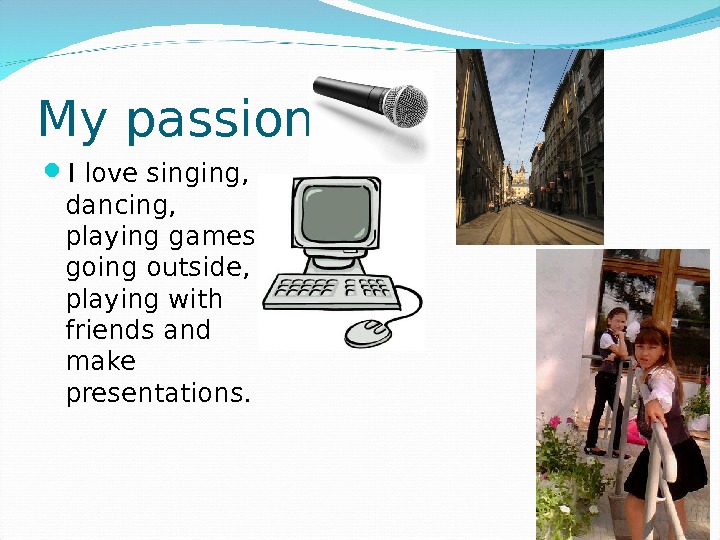 My passion

I love singing, dancing, playing games going outside, playing with friends and make presentations.